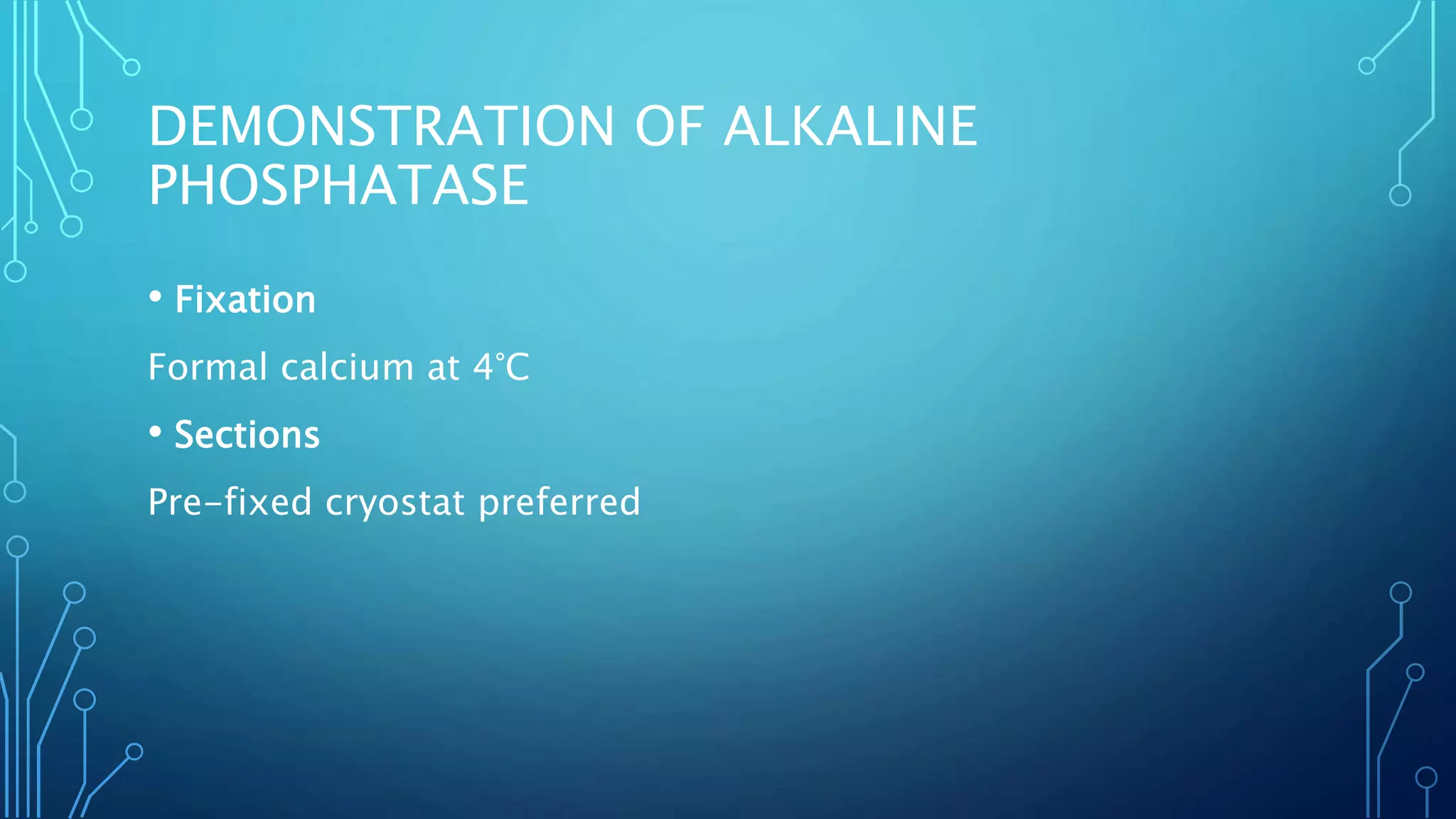 DEMONSTRATION OF ALKALINE PHOSPHATASE

• Fixation

Formal calcium at 4°C

• Sections

Pre-fixed cryostat preferred